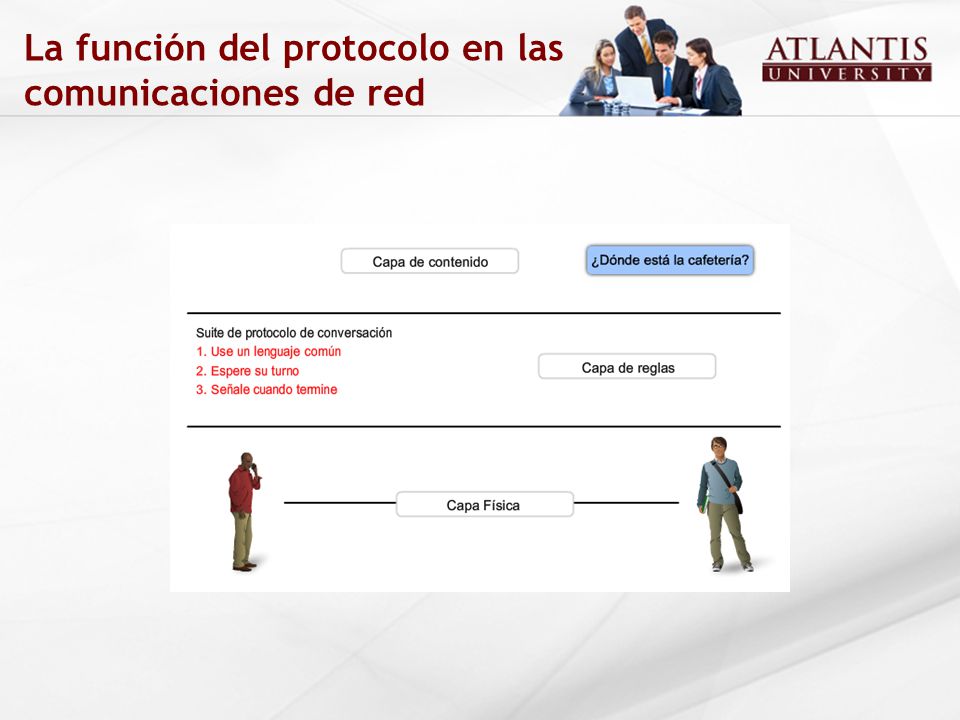 La función del protocolo en las comunicaciones de red

ATLANTIS UNIVERSITY

Capa de contenido

¿Dónde está la cafetería?

Suite de protocolo de conversación
1. Use un lenguaje común
2. Espere su turno
3. Señale cuando termine

Capa de reglas

Capa Física